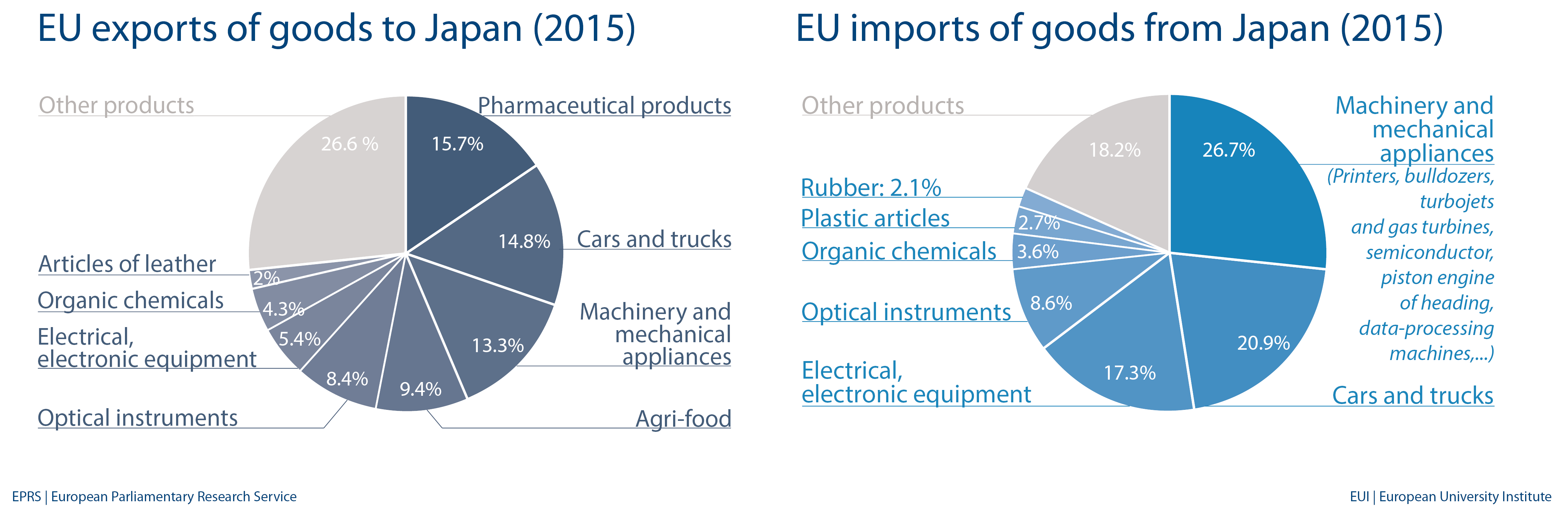 EU exports of goods to Japan (2015)

Other products
26.6 %
Pharmaceutical products
15.7%
Cars and trucks
14.8%
Machinery and mechanical appliances
13.3%
Agri-food
9.4%
Optical instruments
8.4%
Electrical, electronic equipment
5.4%
Organic chemicals
4.3%
Articles of leather
2%

EU imports of goods from Japan (2015)

Other products
18.2%
Machinery and mechanical appliances
(Printers, bulldozers, turbojets and gas turbines, semiconductor, piston engine of heading, data-processing machines,...)
26.7%
Cars and trucks
20.9%
Electrical, electronic equipment
17.3%
Optical instruments
8.6%
Organic chemicals
3.6%
Plastic articles
2.7%
Rubber: 2.1%

EPRS | European Parliamentary Research Service

EUI | European University Institute